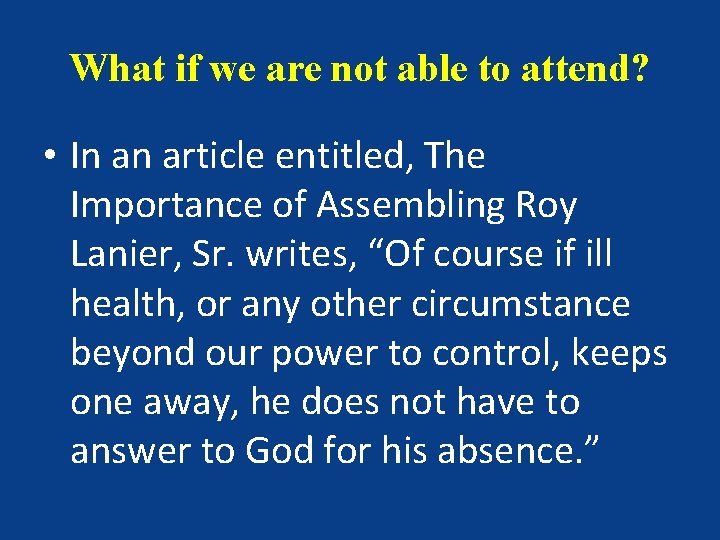 What if we are not able to attend?

• In an article entitled, The Importance of Assembling Roy Lanier, Sr. writes, “Of course if ill health, or any other circumstance beyond our power to control, keeps one away, he does not have to answer to God for his absence.”